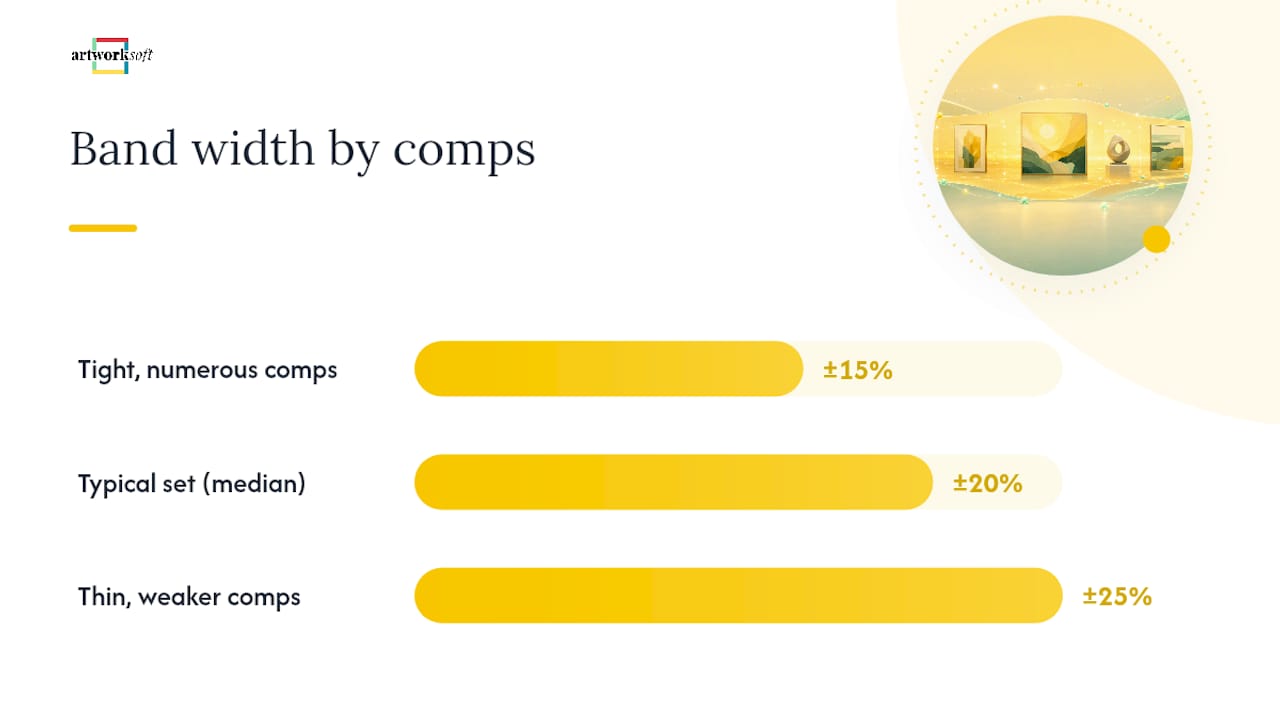 artworksoft

Band width by comps

Tight, numerous comps ±15%

Typical set (median) ±20%

Thin, weaker comps ±25%